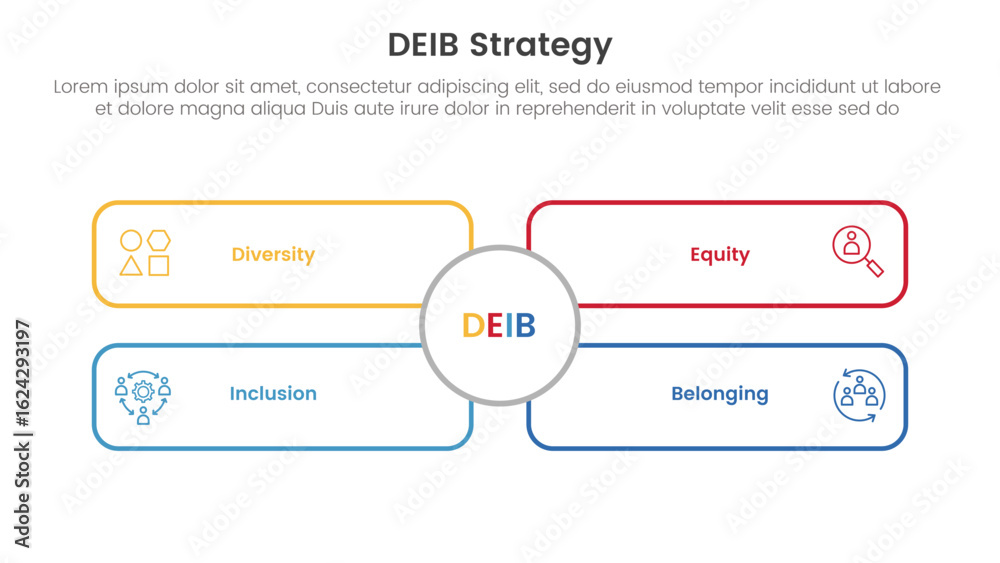 DEIB Strategy

Lorem ipsum dolor sit amet, consectetur adipiscing elit, sed do eiusmod tempor incididunt ut labore et dolore magna aliqua Duis aute irure dolor in reprehenderit in voluptate velit esse sed do

Diversity

Equity

DEIB

Inclusion

Belonging

Adobe Stock | #1624293197